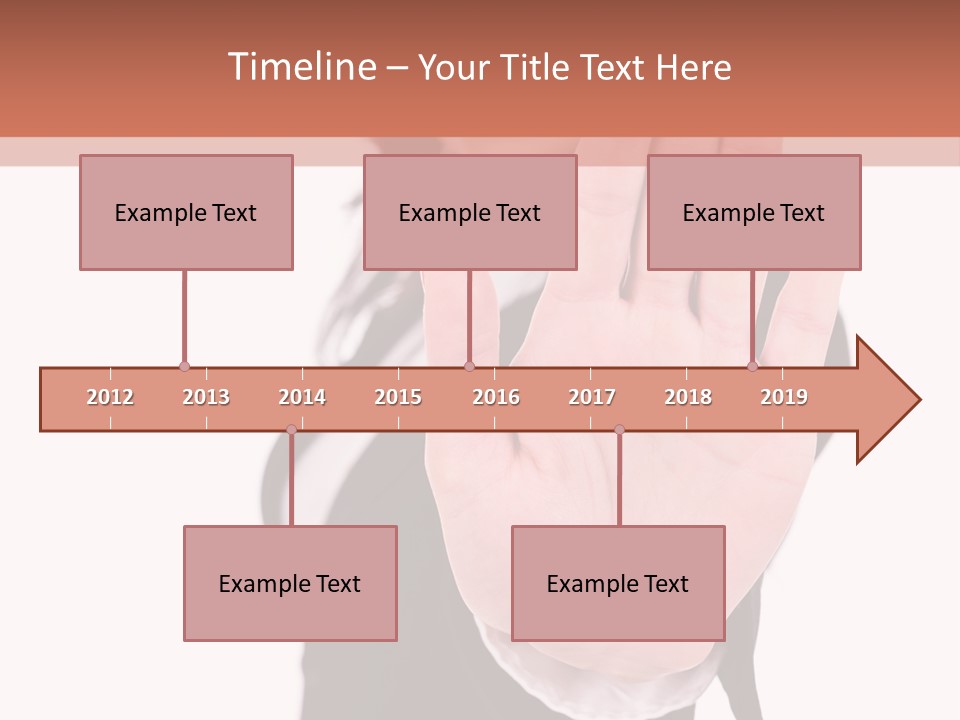 Timeline – Your Title Text Here

Example Text

Example Text

Example Text

2012 2013 2014 2015 2016 2017 2018 2019

Example Text

Example Text